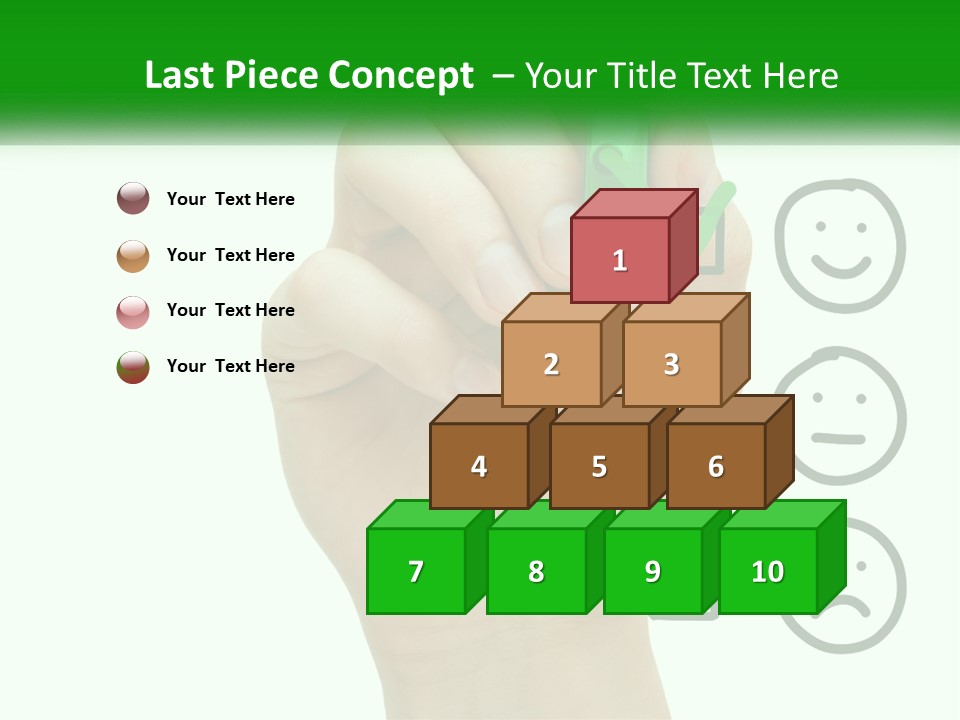 Last Piece Concept – Your Title Text Here

Your Text Here

Your Text Here

Your Text Here

Your Text Here

1

2

3

4

5

6

7

8

9

10